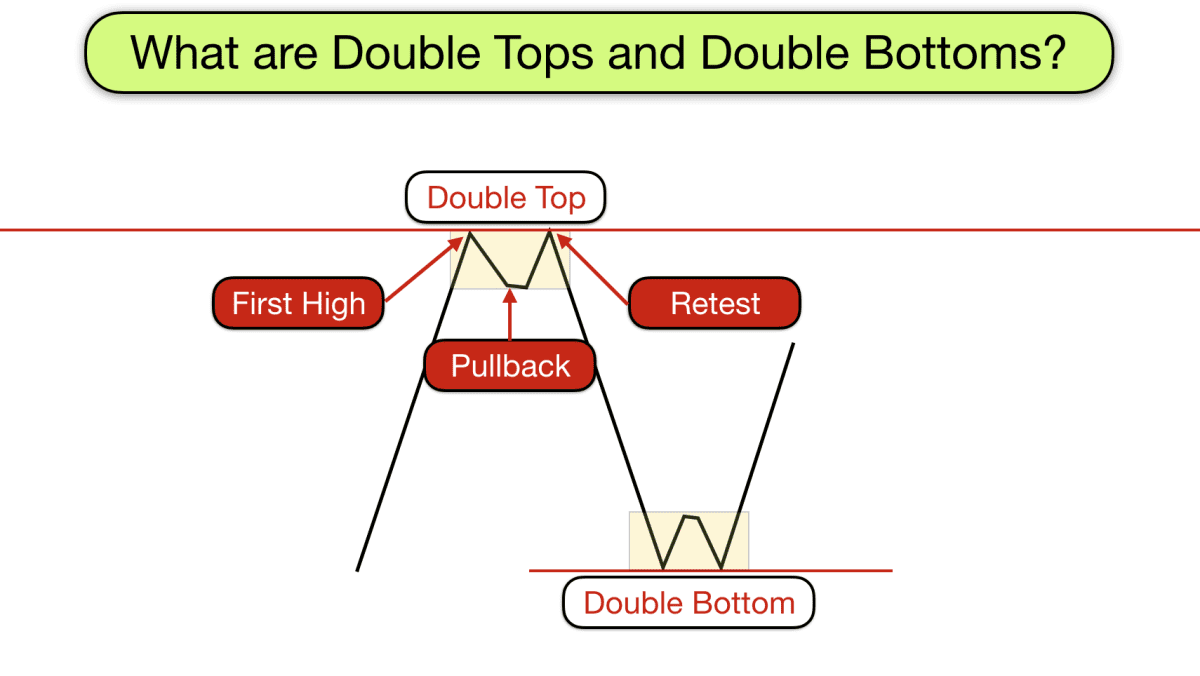 What are Double Tops and Double Bottoms?

Double Top

First High

Retest

Pullback

Double Bottom